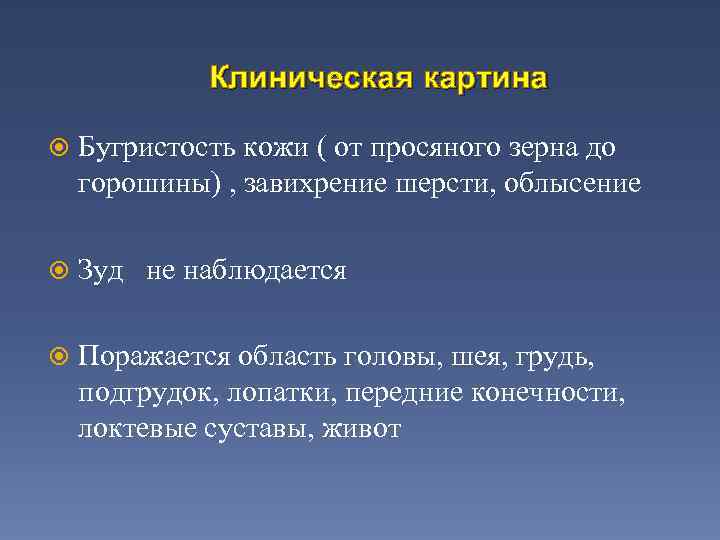 Клиническая картина

Бугристость кожи ( от просяного зерна до горошины) , завихрение шерсти, облысение

Зуд не наблюдается

Поражается область головы, шея, грудь, подгрудок, лопатки, передние конечности, локтевые суставы, живот